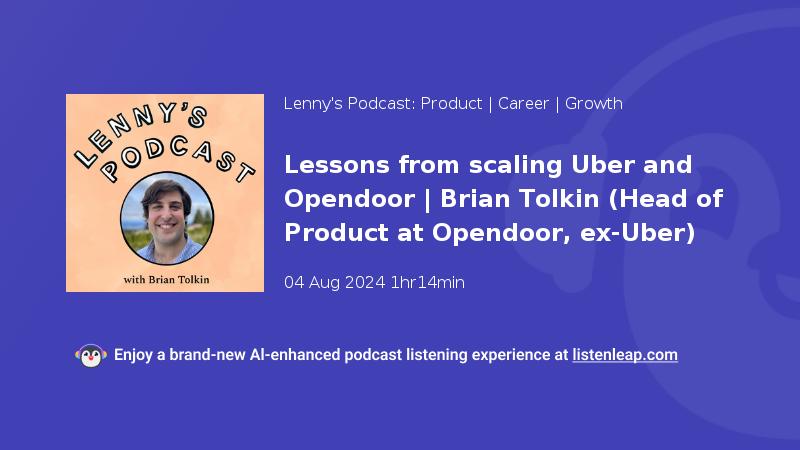 LENNY'S PODCAST

with Brian Tolkin

Lenny's Podcast: Product | Career | Growth

Lessons from scaling Uber and Opendoor | Brian Tolkin (Head of Product at Opendoor, ex-Uber)

04 Aug 2024 1hr14min

Enjoy a brand-new AI-enhanced podcast listening experience at listenleap.com